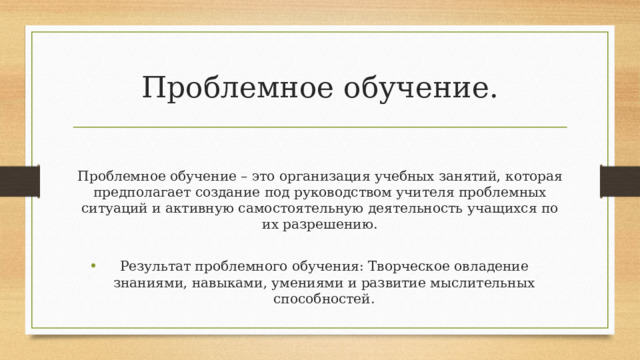 Проблемное обучение.

Проблемное обучение – это организация учебных занятий, которая предполагает создание под руководством учителя проблемных ситуаций и активную самостоятельную деятельность учащихся по их разрешению.

• Результат проблемного обучения: Творческое овладение знаниями, навыками, умениями и развитие мыслительных способностей.